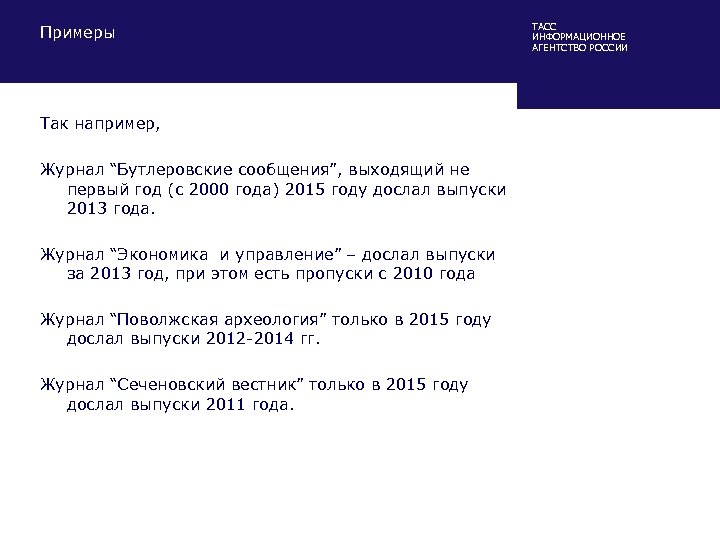 Примеры

ТАСС
ИНФОРМАЦИОННОЕ
АГЕНТСТВО РОССИИ

Так например,

Журнал “Бутлеровские сообщения”, выходящий не первый год (с 2000 года) 2015 году дослал выпуски 2013 года.

Журнал “Экономика  и управление” – дослал выпуски за 2013 год, при этом есть пропуски с 2010 года

Журнал “Поволжская археология” только в 2015 году дослал выпуски 2012-2014 гг.

Журнал “Сеченовский вестник” только в 2015 году дослал выпуски 2011 года.